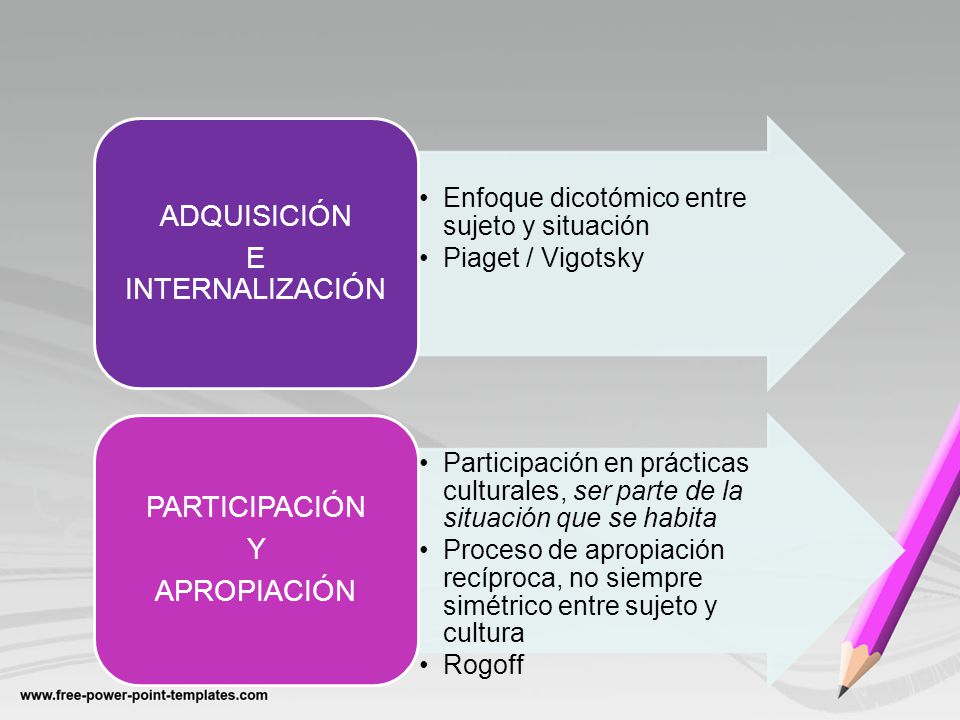 ADQUISICIÓN
E
INTERNALIZACIÓN

• Enfoque dicotómico entre sujeto y situación
• Piaget / Vigotsky

PARTICIPACIÓN
Y
APROPIACIÓN

• Participación en prácticas culturales, ser parte de la situación que se habita
• Proceso de apropiación recíproca, no siempre simétrico entre sujeto y cultura
• Rogoff

www.free-power-point-templates.com